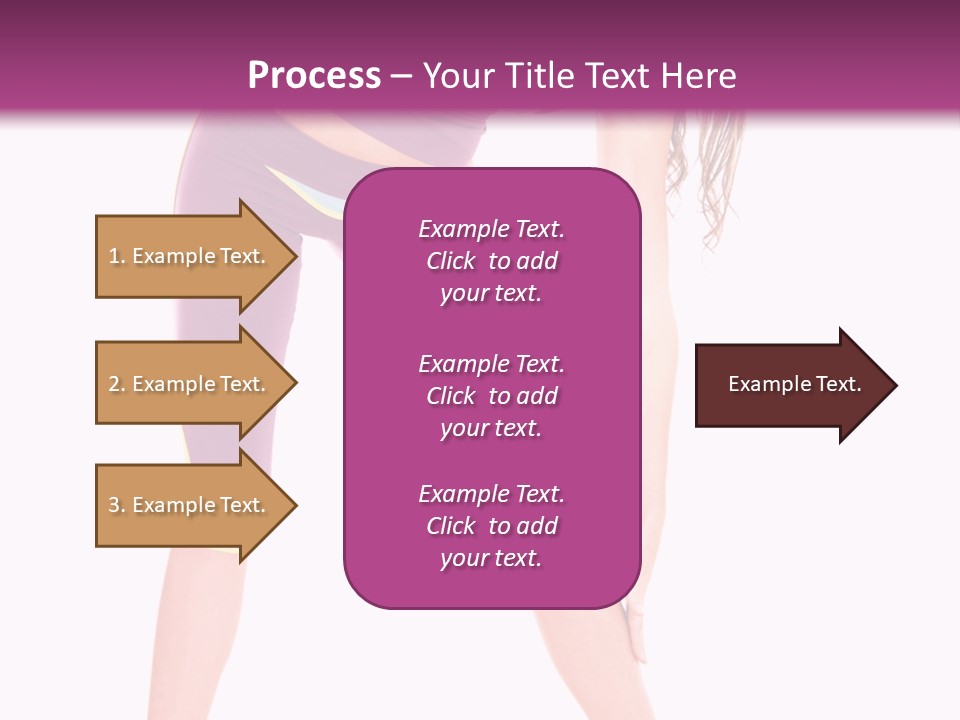 Process – Your Title Text Here

1. Example Text.

2. Example Text.

3. Example Text.

Example Text. Click to add your text.

Example Text. Click to add your text.

Example Text. Click to add your text.

Example Text.